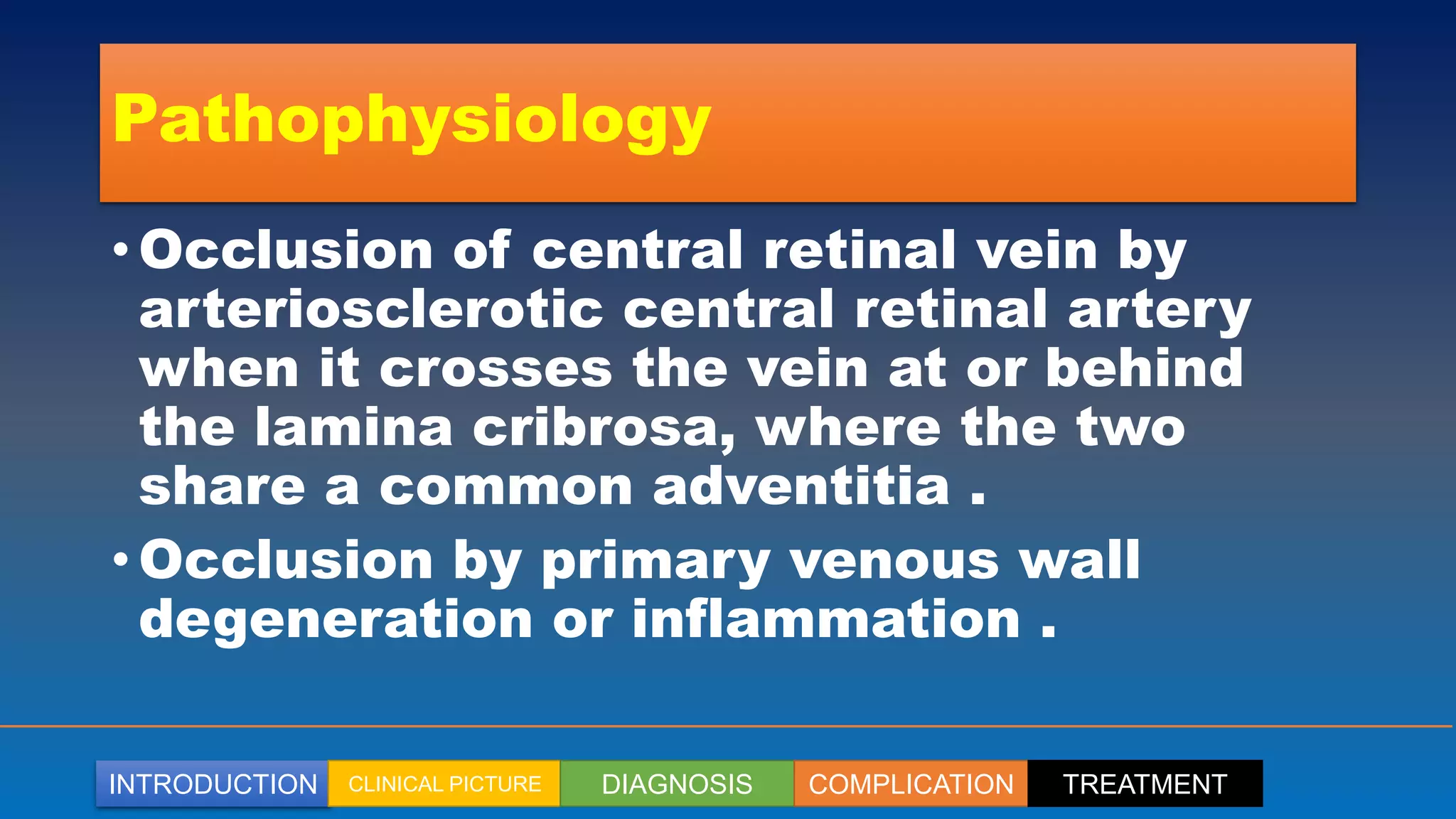 Pathophysiology

• Occlusion of central retinal vein by arteriosclerotic central retinal artery when it crosses the vein at or behind the lamina cribrosa, where the two share a common adventitia .

• Occlusion by primary venous wall degeneration or inflammation .

INTRODUCTION CLINICAL PICTURE DIAGNOSIS COMPLICATION TREATMENT